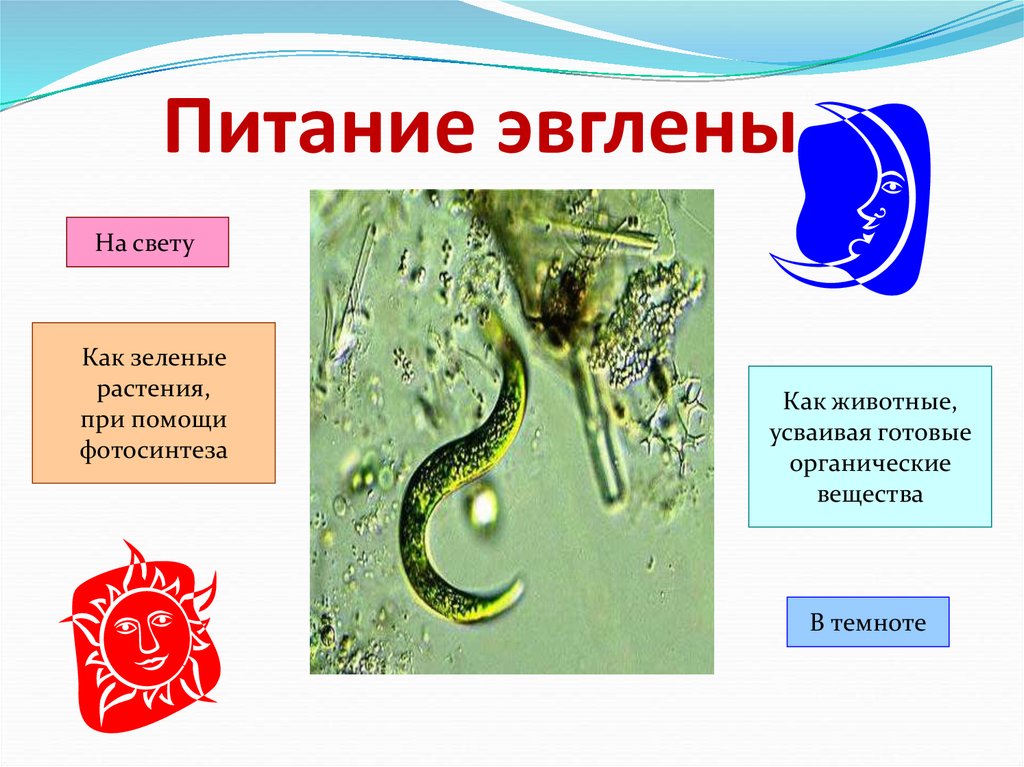 Питание эвглены

На свету

Как зеленые растения, при помощи фотосинтеза

Как животные, усваивая готовые органические вещества

В темноте